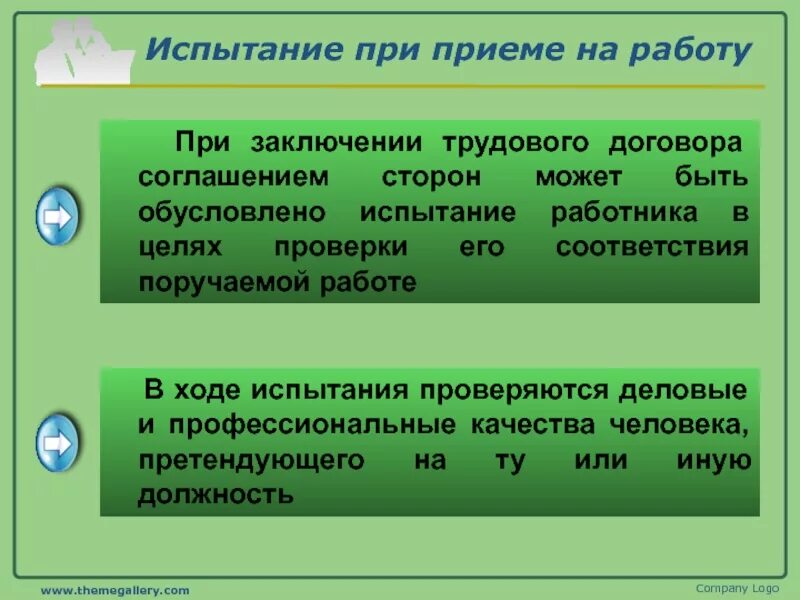 Испытание при приеме на работу

При заключении трудового договора соглашением сторон может быть обусловлено испытание работника в целях проверки его соответствия поручаемой работе

В ходе испытания проверяются деловые и профессиональные качества человека, претендующего на ту или иную должность

www.themegallery.com

Company Logo